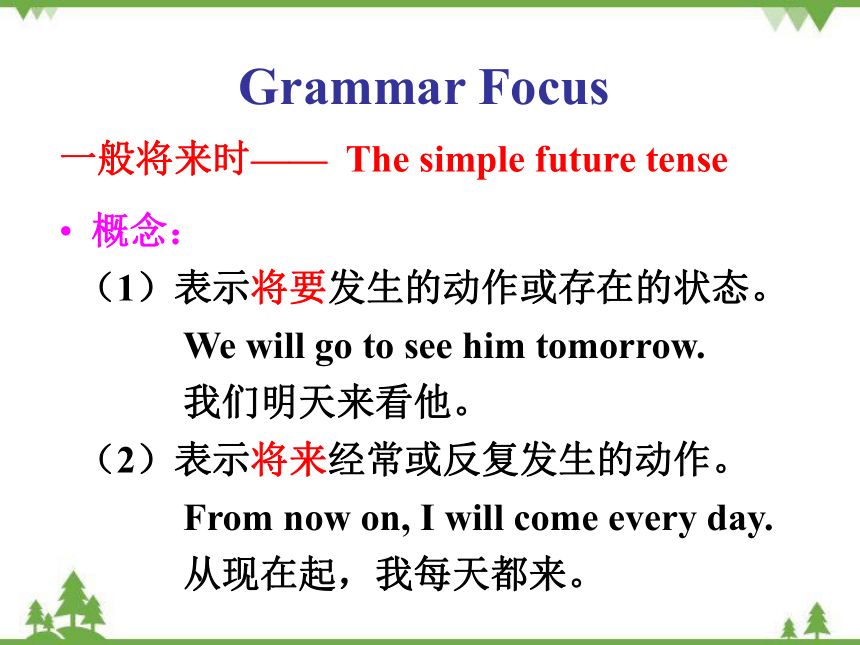 Grammar Focus

一般将来时—— The simple future tense

• 概念：

（1）表示将要发生的动作或存在的状态。

We will go to see him tomorrow.

我们明天来看他。

（2）表示将来经常或反复发生的动作。

From now on, I will come every day.

从现在起，我每天都来。